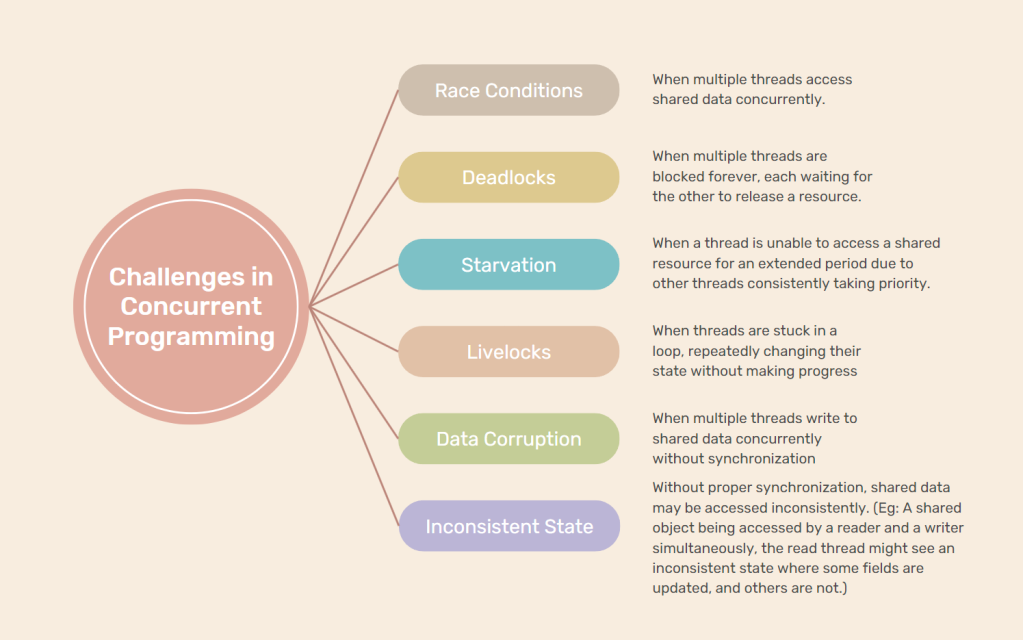 Challenges in Concurrent Programming

Race Conditions

When multiple threads access shared data concurrently.

Deadlocks

When multiple threads are blocked forever, each waiting for the other to release a resource.

Starvation

When a thread is unable to access a shared resource for an extended period due to other threads consistently taking priority.

Livelocks

When threads are stuck in a loop, repeatedly changing their state without making progress

Data Corruption

When multiple threads write to shared data concurrently without synchronization

Inconsistent State

Without proper synchronization, shared data may be accessed inconsistently. (Eg: A shared object being accessed by a reader and a writer simultaneously, the read thread might see an inconsistent state where some fields are updated, and others are not.)